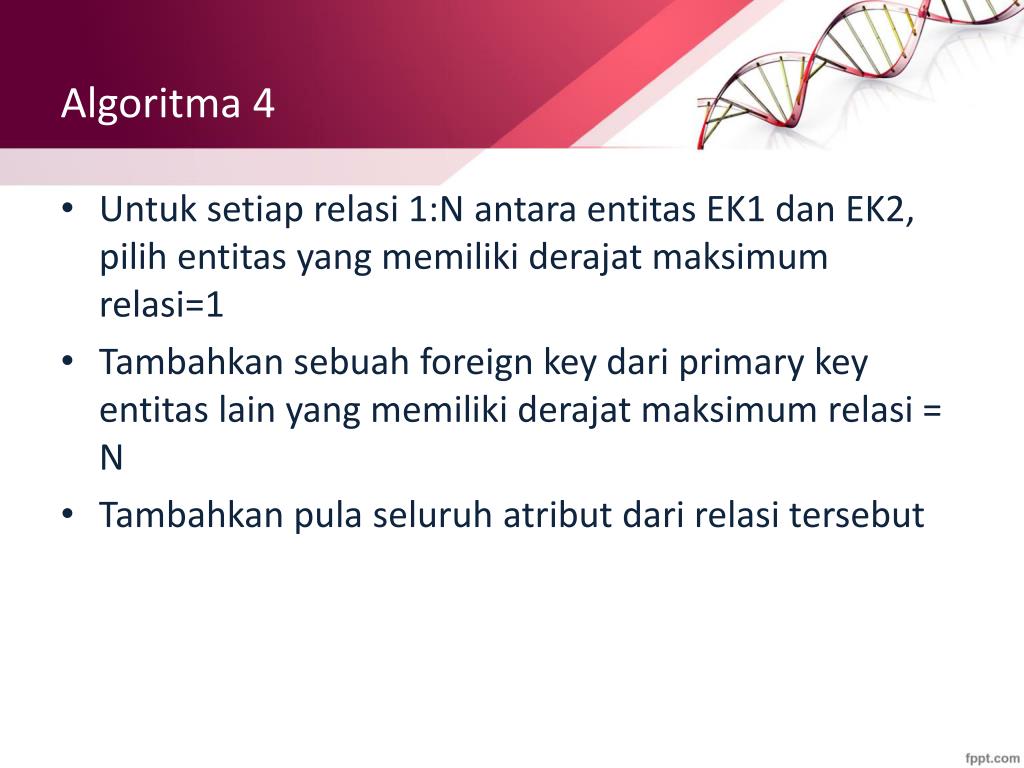 Algoritma 4

• Untuk setiap relasi 1:N antara entitas EK1 dan EK2, pilih entitas yang memiliki derajat maksimum relasi=1
• Tambahkan sebuah foreign key dari primary key entitas lain yang memiliki derajat maksimum relasi = N
• Tambahkan pula seluruh atribut dari relasi tersebut

fppt.com